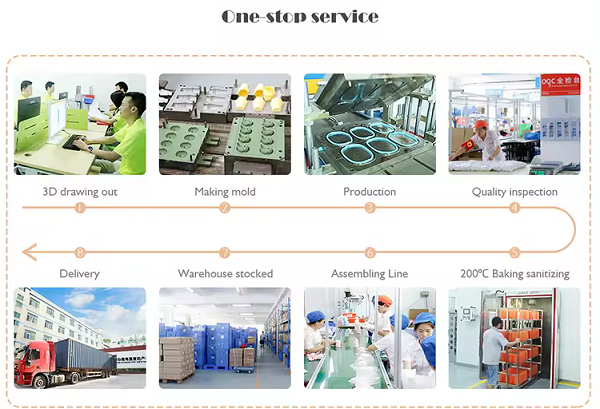 One-stop service

OQC 全检台

3D drawing out

Making mold

Production

Quality inspection

1

2

3

4

8

7

6

5

Delivery

Warehouse stocked

Assembling Line

200℃ Baking sanitizing